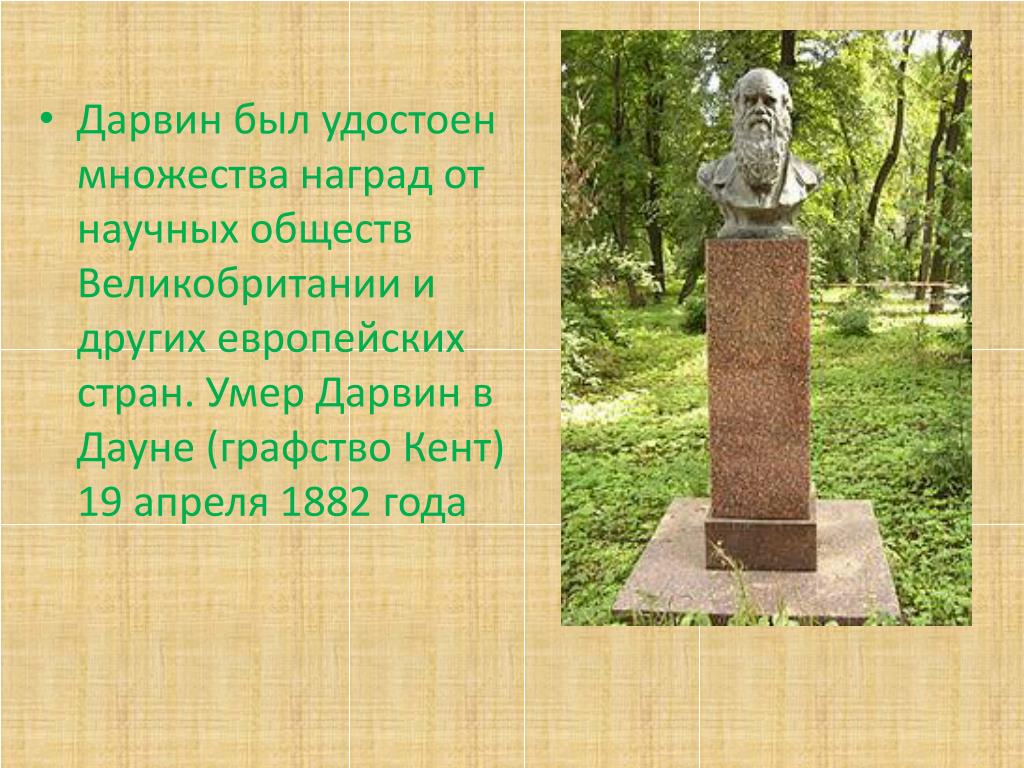 • Дарвин был удостоен множества наград от научных обществ Великобритании и других европейских стран. Умер Дарвин в Дауне (графство Кент) 19 апреля 1882 года